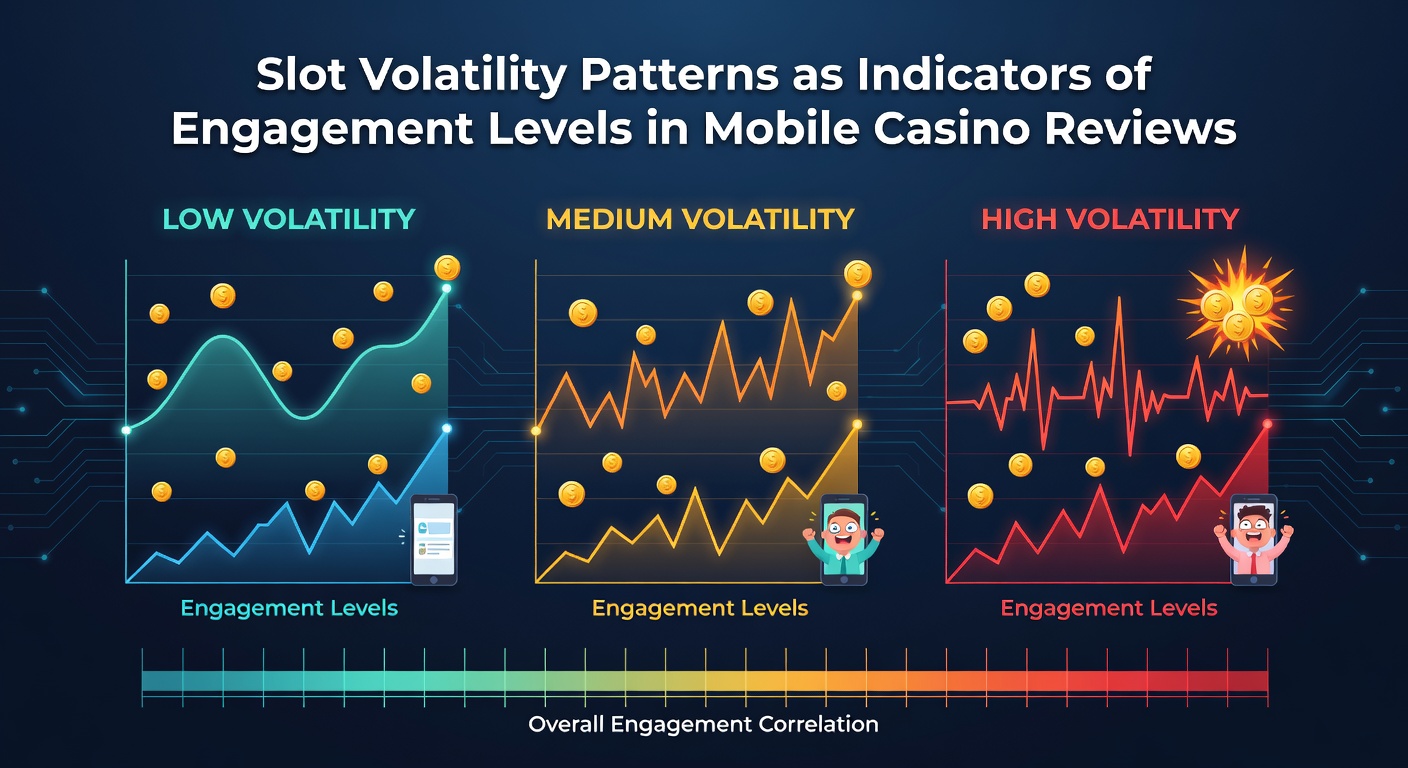 Slot Volatility Patterns as Indicators of Engagement Levels in Mobile Casino Reviews

LOW VOLATILITY

Engagement Levels

MEDIUM VOLATILITY

Engagement Levels

HIGH VOLATILITY

Engagement Levels

Overall Engagement Correlation